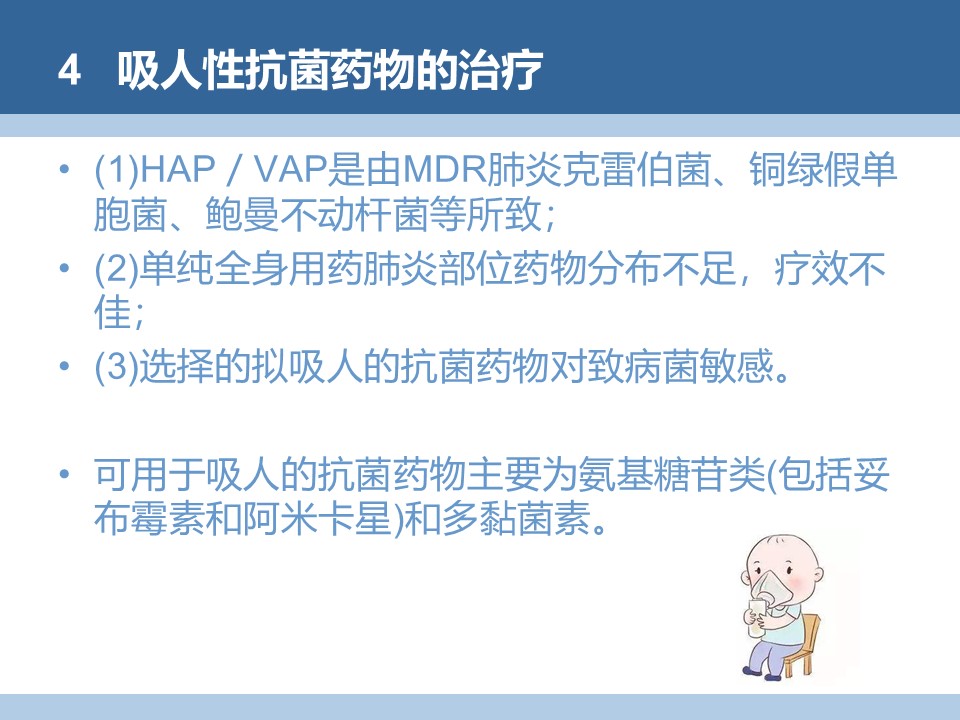 4 吸人性抗菌药物的治疗

• (1)HAP / VAP是由MDR肺炎克雷伯菌、铜绿假单胞菌、鲍曼不动杆菌等所致；

• (2)单纯全身用药肺炎部位药物分布不足，疗效不佳；

• (3)选择的拟吸人的抗菌药物对致病菌敏感。

• 可用于吸人的抗菌药物主要为氨基糖苷类(包括妥布霉素和阿米卡星)和多黏菌素。